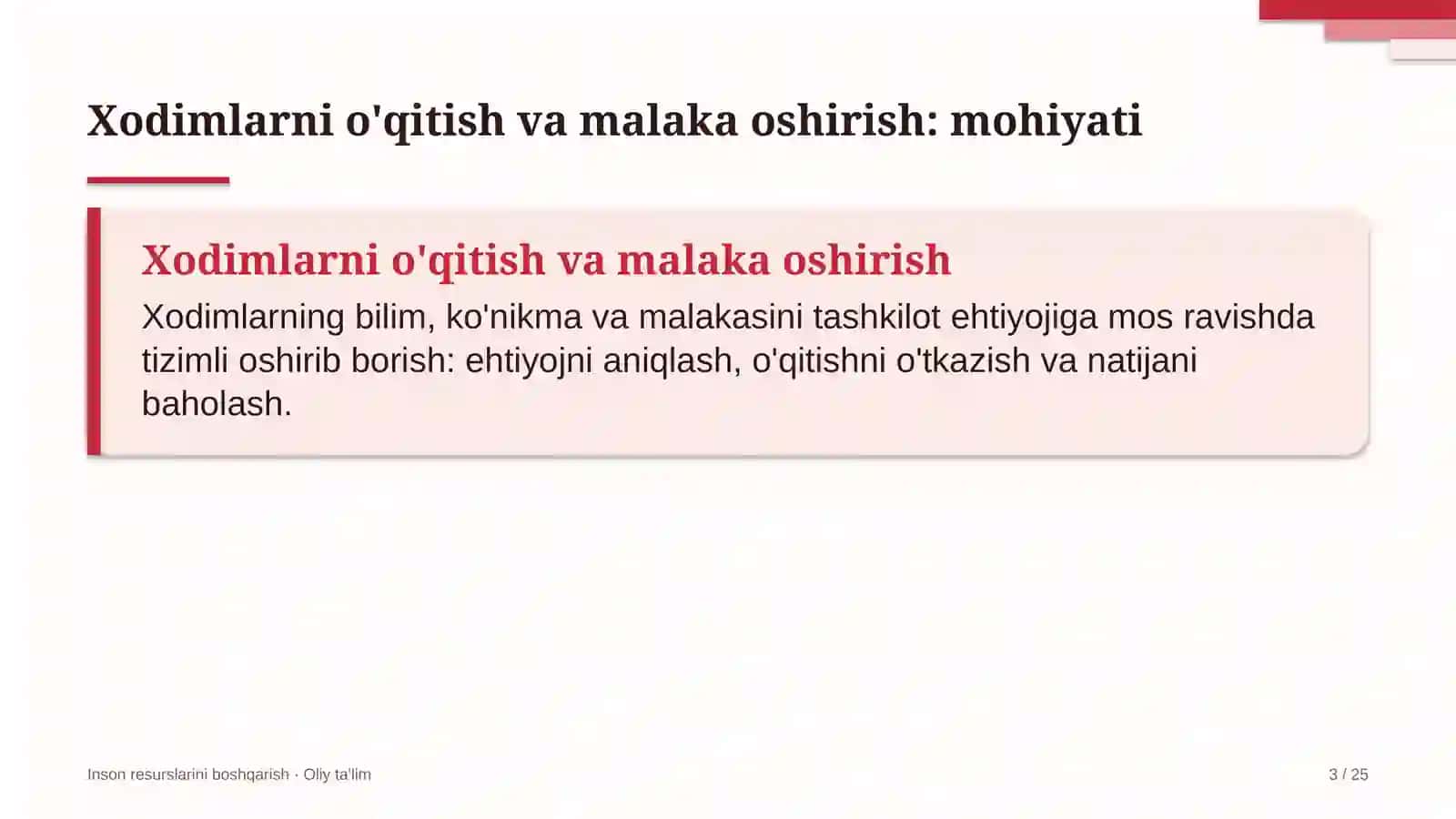 Xodimlarni o'qitish va malaka oshirish: mohiyati

Xodimlarni o'qitish va malaka oshirish

Xodimlarning bilim, ko'nikma va malakasini tashkilot ehtiyojiga mos ravishda tizimli oshirib borish: ehtiyojni aniqlash, o'qitishni o'tkazish va natijani baholash.

Inson resurslarini boshqarish · Oliy ta'lim

3 / 25